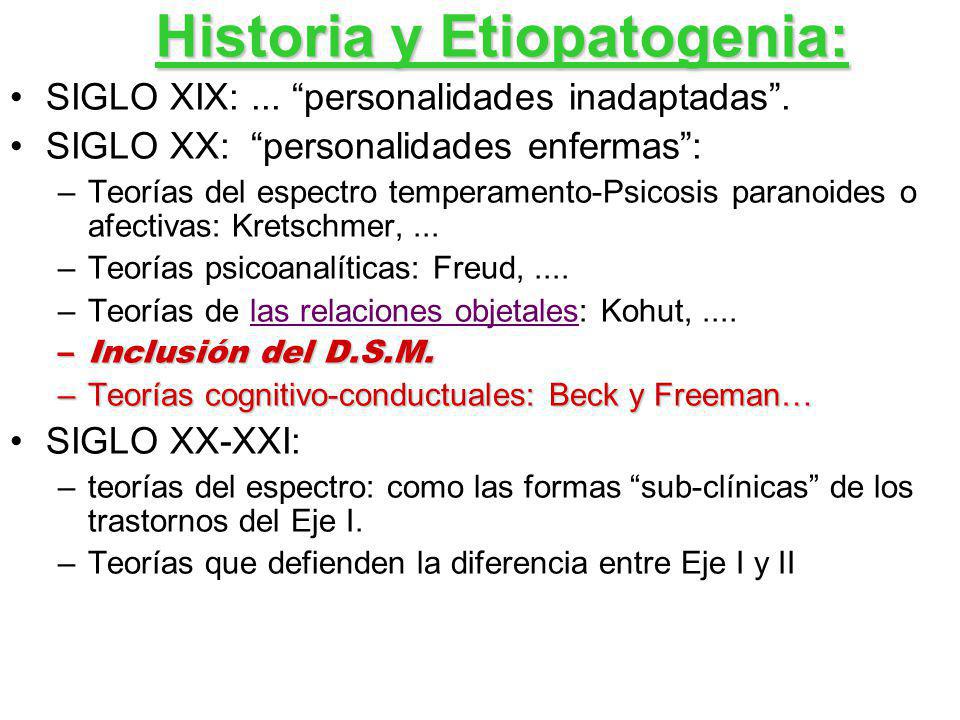 Historia y Etiopatogenia:

• SIGLO XIX: ... “personalidades inadaptadas”.

• SIGLO XX: “personalidades enfermas”:

– Teorías del espectro temperamento-Psicosis paranoides o afectivas: Kretschmer, ...

– Teorías psicoanalíticas: Freud, ....

– Teorías de las relaciones objetales: Kohut, ....

– Inclusión del D.S.M.

– Teorías cognitivo-conductuales: Beck y Freeman…

• SIGLO XX-XXI:

– teorías del espectro: como las formas “sub-clínicas” de los trastornos del Eje I.

– Teorías que defienden la diferencia entre Eje I y II